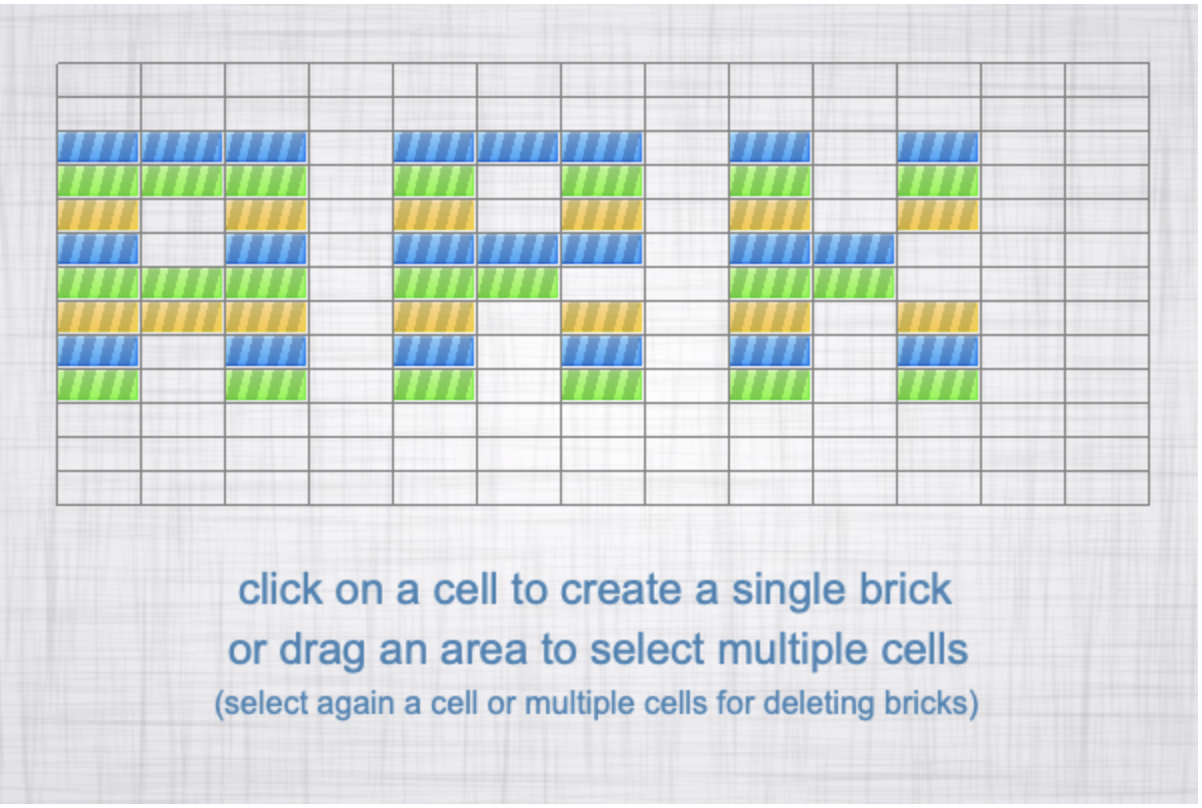 click on a cell to create a single brick
or drag an area to select multiple cells
(select again a cell or multiple cells for deleting bricks)